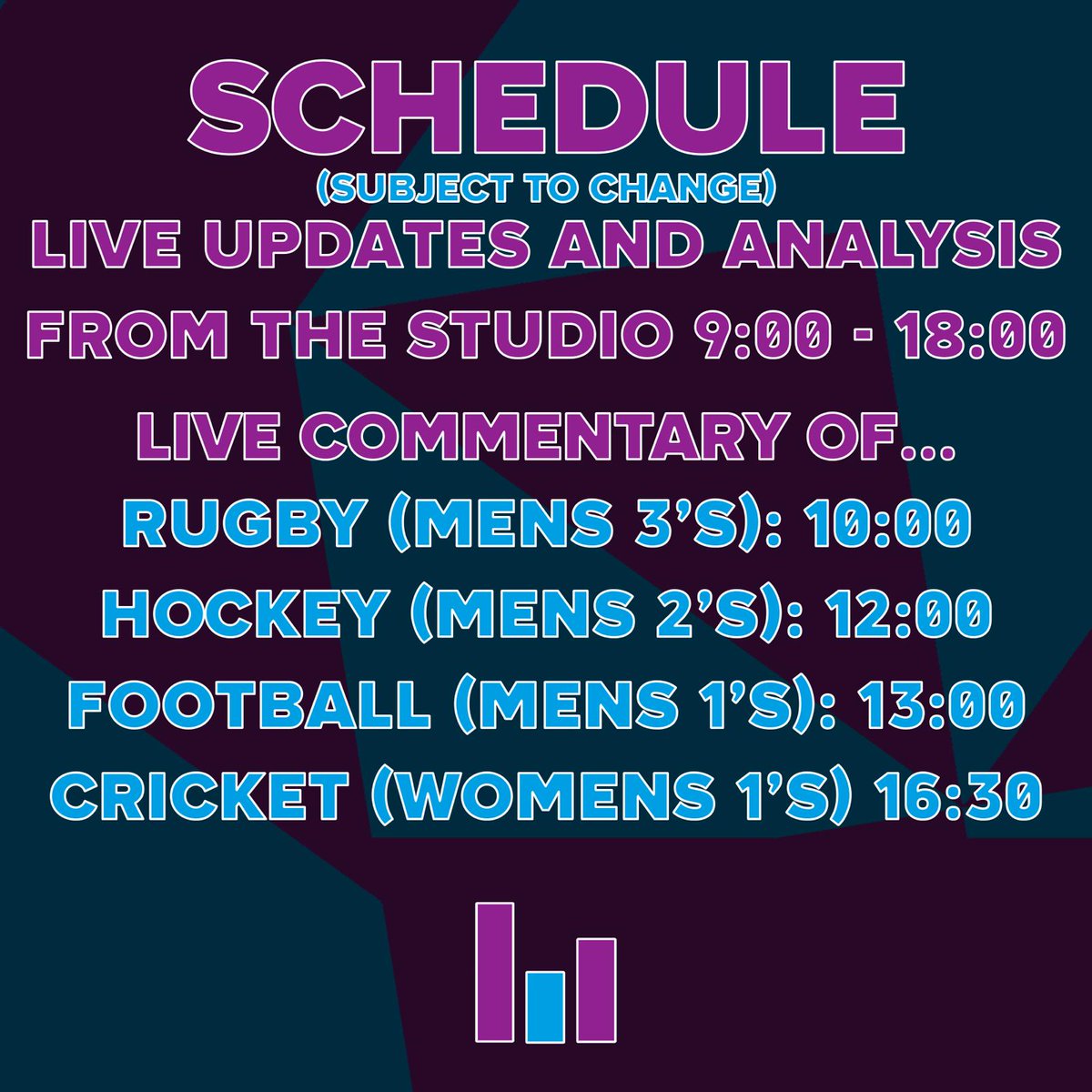 SCHEDULE
(SUBJECT TO CHANGE)
LIVE UPDATES AND ANALYSIS
FROM THE STUDIO 9:00 - 18:00

LIVE COMMENTARY OF...
RUGBY (MENS 3'S): 10:00
HOCKEY (MENS 2'S): 12:00
FOOTBALL (MENS 1'S): 13:00
CRICKET (WOMENS 1'S) 16:30